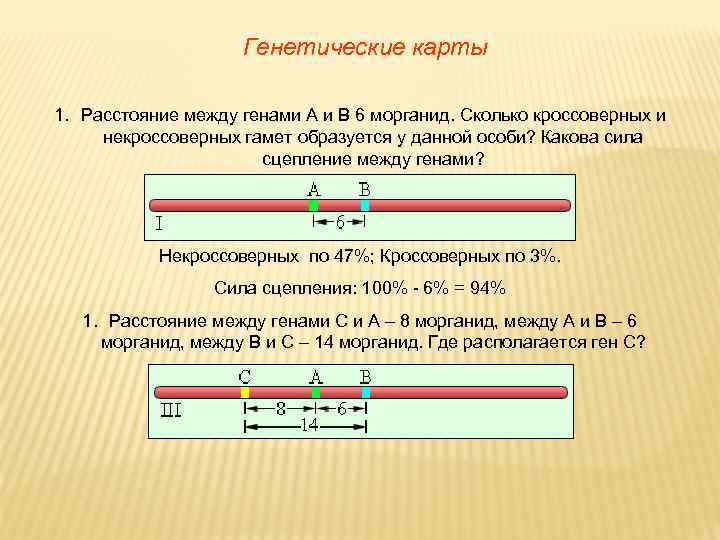 Генетические карты

1. Расстояние между генами А и В 6 морганид. Сколько кроссоверных и некроссоверных гамет образуется у данной особи? Какова сила сцепление между генами?

A B
I
6

Некроссоверных по 47%; Кроссоверных по 3%.

Сила сцепления: 100% - 6% = 94%

1. Расстояние между генами С и А – 8 морганид, между А и В – 6 морганид, между В и С – 14 морганид. Где располагается ген С?

C A B
III
8 6
14